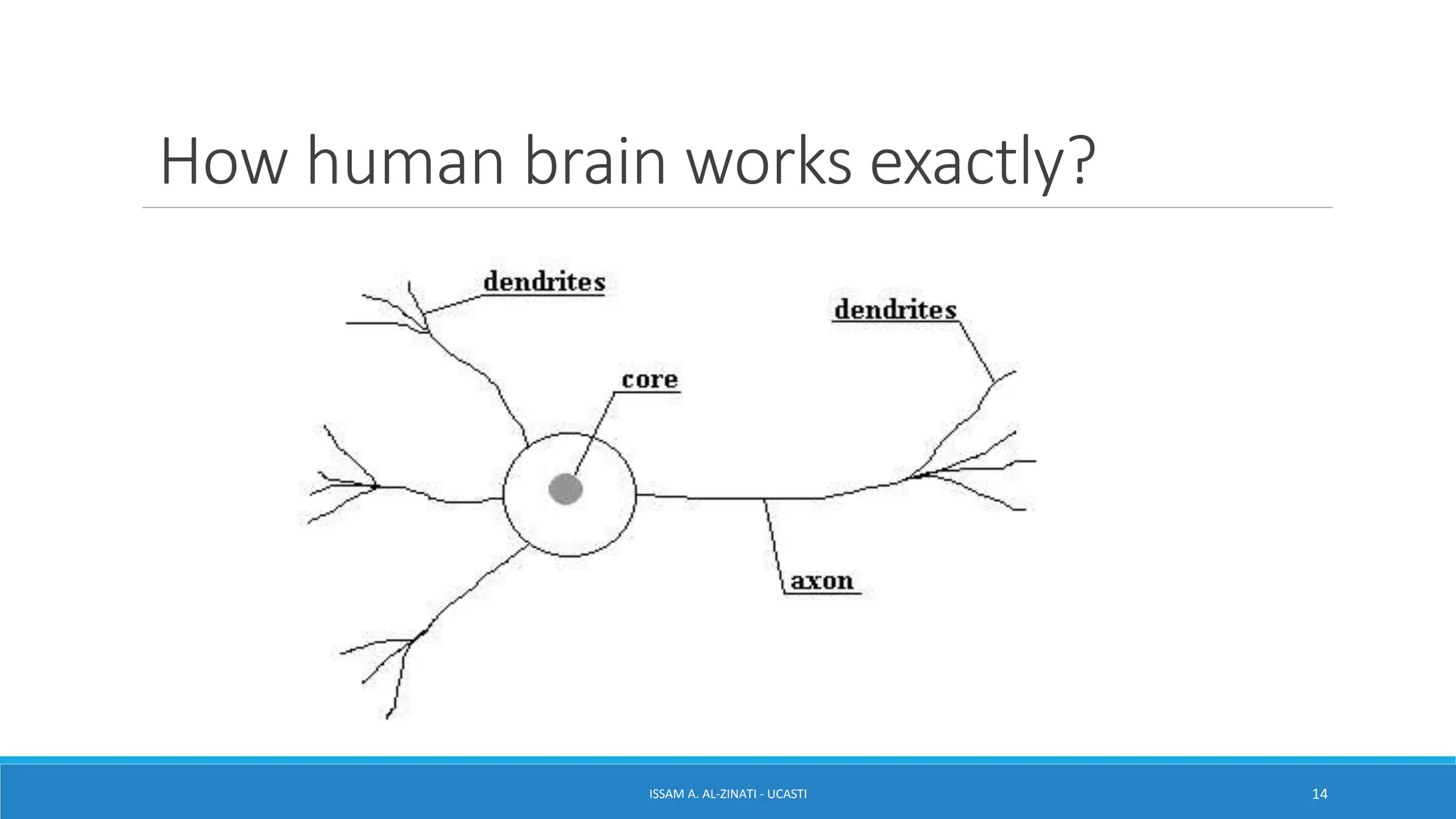 How human brain works exactly?

dendrites

dendrites

core

axon

ISSAM A. AL-ZINATI - UCASTI

14